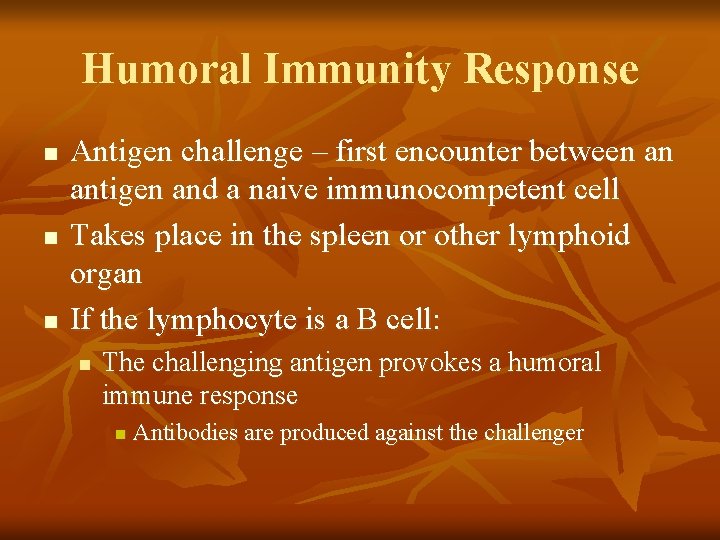 Humoral Immunity Response

- Antigen challenge – first encounter between an antigen and a naive immunocompetent cell
- Takes place in the spleen or other lymphoid organ
- If the lymphocyte is a B cell:
  - The challenging antigen provokes a humoral immune response
    - Antibodies are produced against the challenger